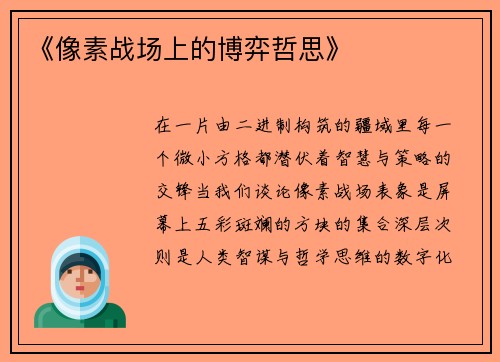 《像素战场上的博弈哲思》

在一片由二进制构筑的疆域里每一个微小方格都潜伏着智慧与策略的交锋当我们谈论像素战场表象是屏幕上五彩斑斓的方块的集合深层次则是人类智谋与哲学思维的数字化